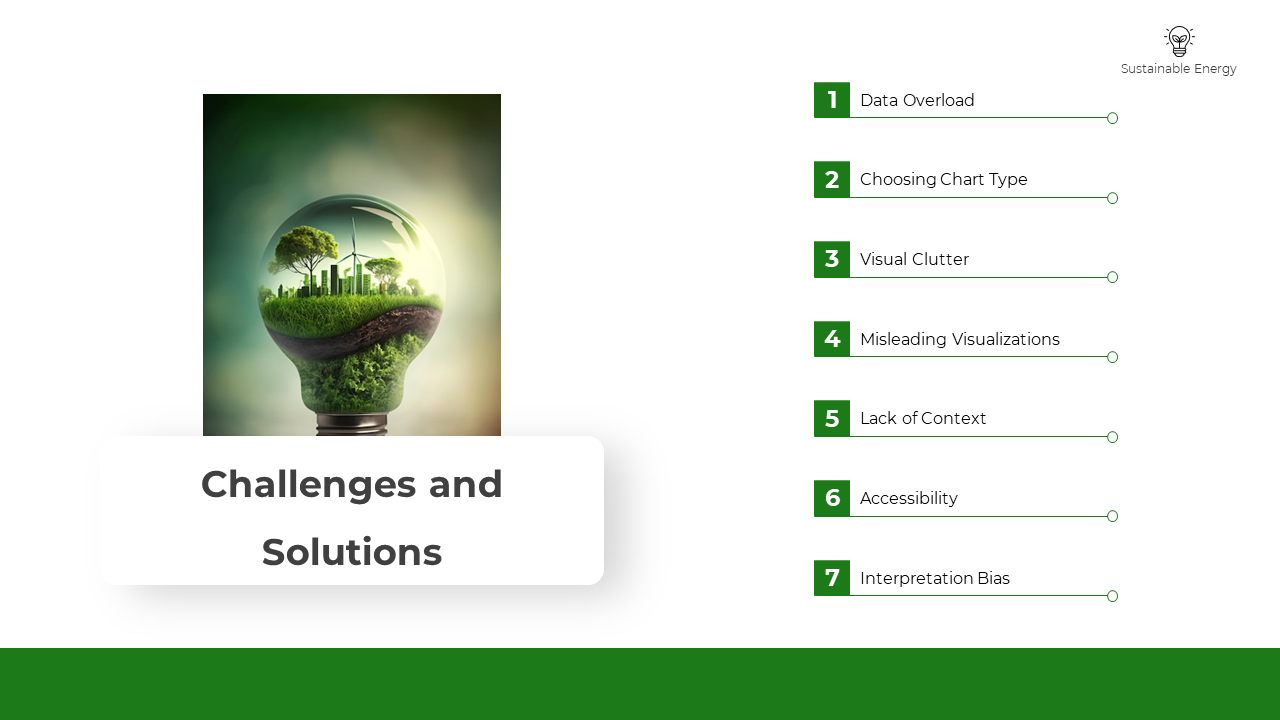 Sustainable Energy

Challenges and Solutions

1 Data Overload

2 Choosing Chart Type

3 Visual Clutter

4 Misleading Visualizations

5 Lack of Context

6 Accessibility

7 Interpretation Bias